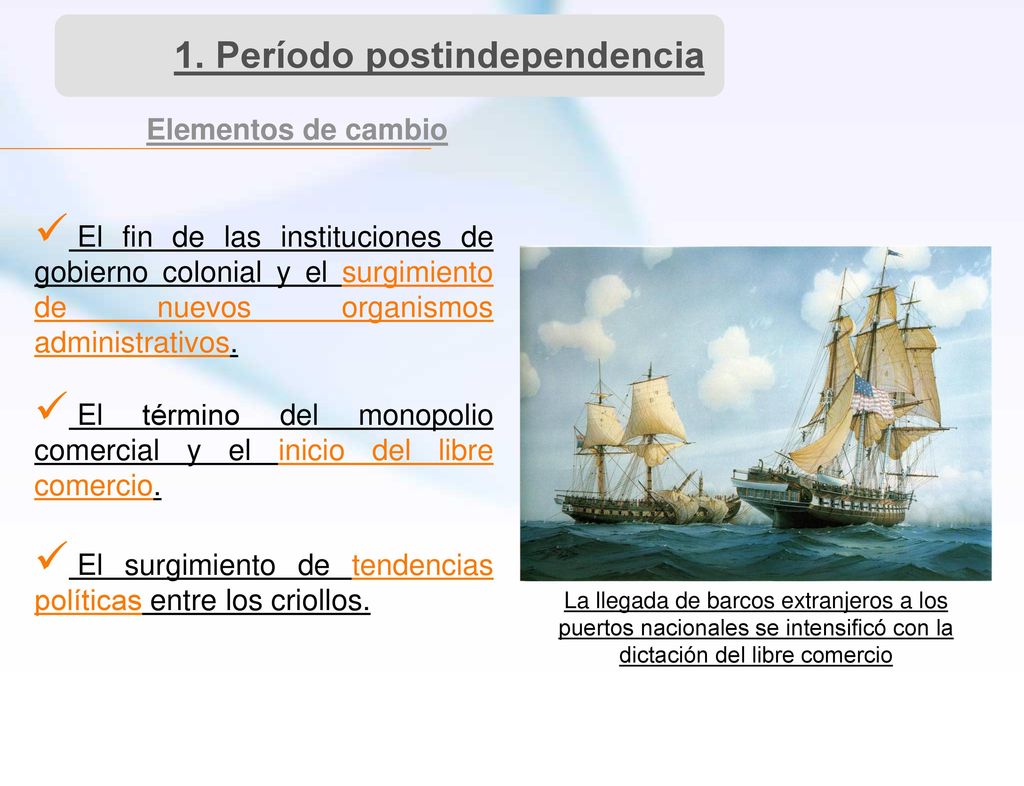 1. Período postindependencia

Elementos de cambio

✓ El fin de las instituciones de gobierno colonial y el surgimiento de nuevos organismos administrativos.

✓ El término del monopolio comercial y el inicio del libre comercio.

✓ El surgimiento de tendencias políticas entre los criollos.

La llegada de barcos extranjeros a los puertos nacionales se intensificó con la dictación del libre comercio